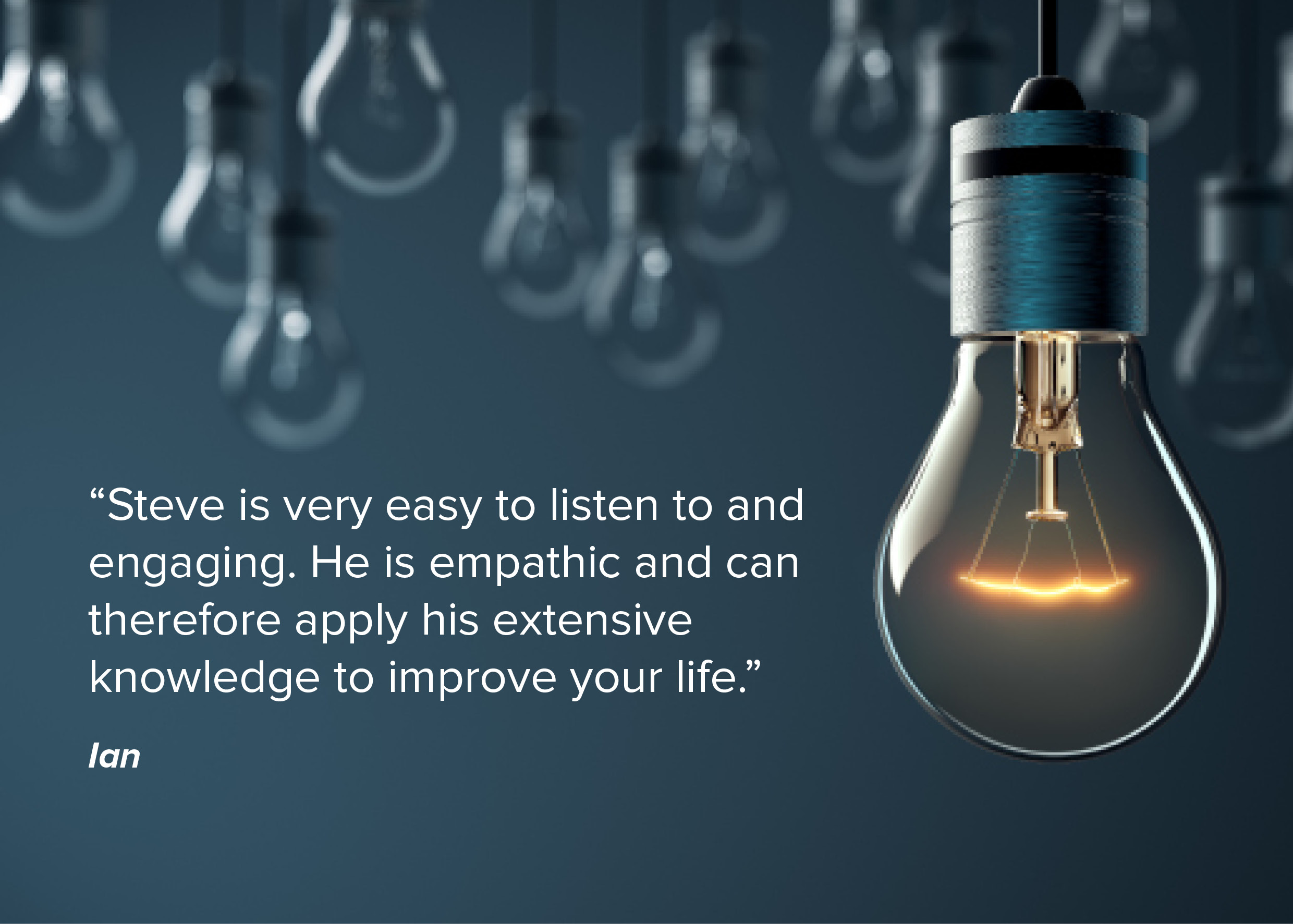 “Steve is very easy to listen to and engaging. He is empathic and can therefore apply his extensive knowledge to improve your life.”

Ian